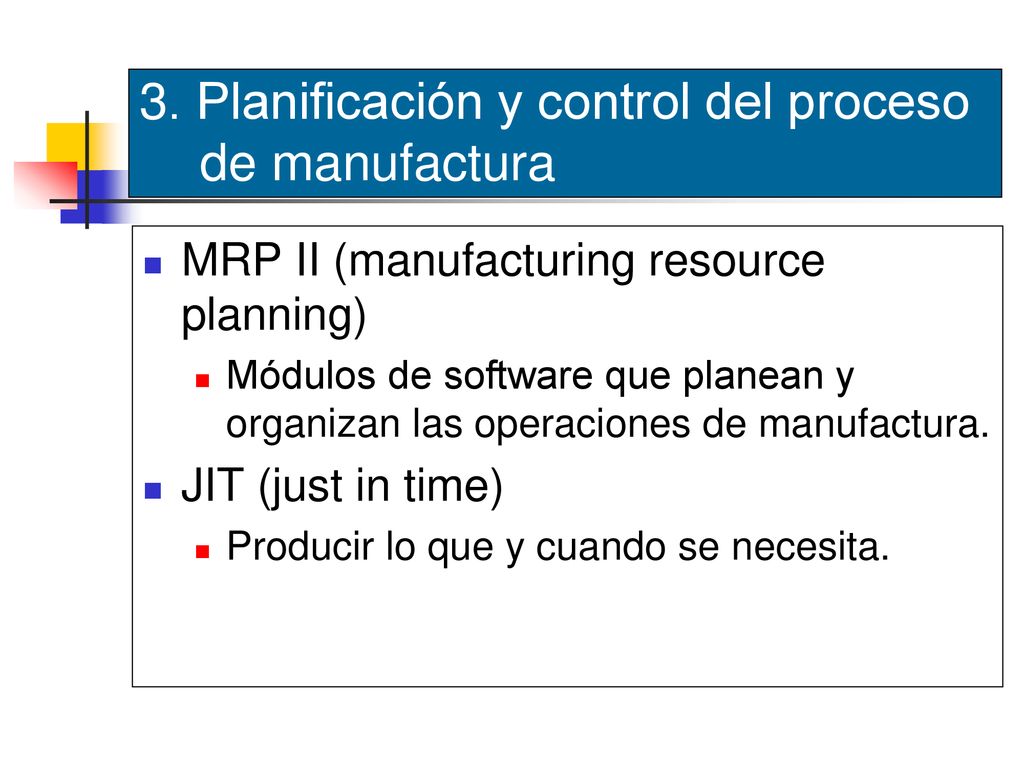 3. Planificación y control del proceso de manufactura

MRP II (manufacturing resource planning)

Módulos de software que planean y organizan las operaciones de manufactura.

JIT (just in time)

Producir lo que y cuando se necesita.